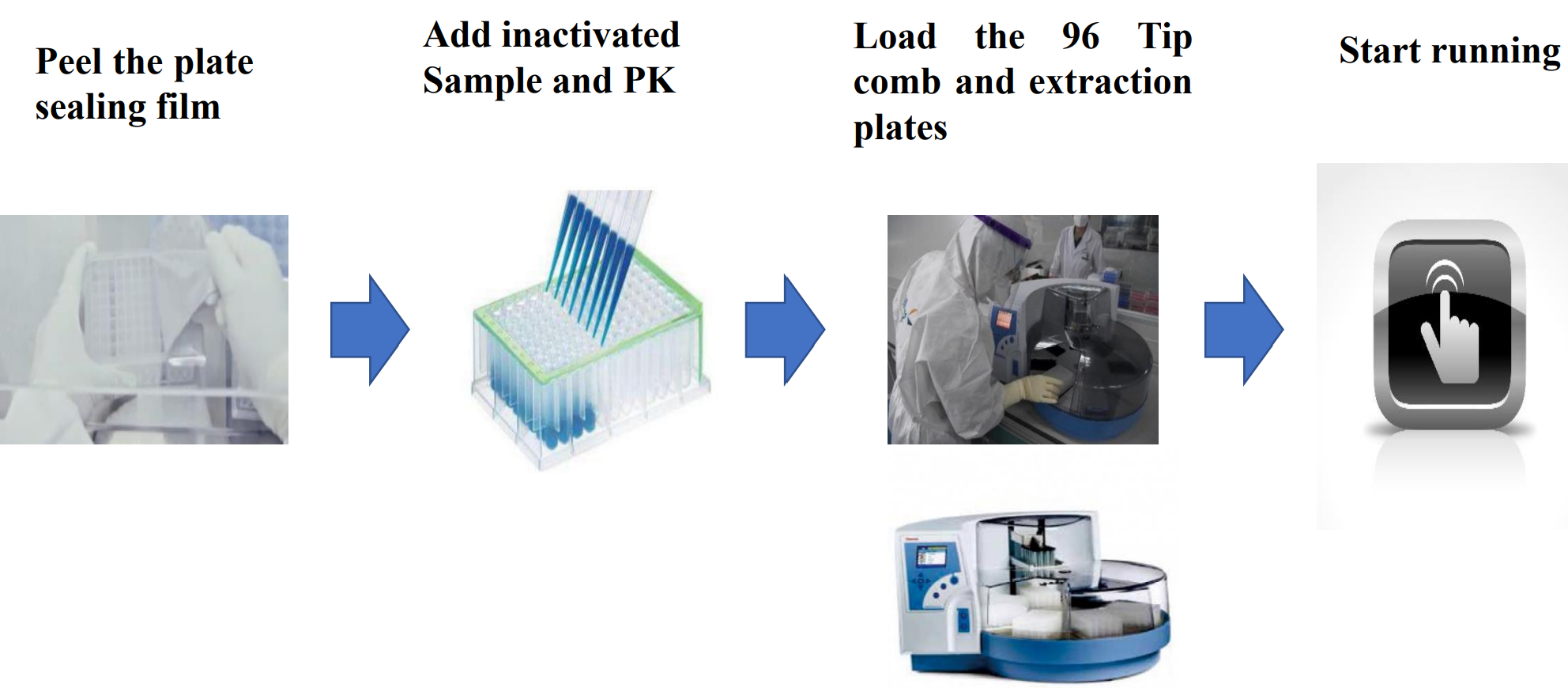 Peel the plate sealing film

Add inactivated Sample and PK

Load the 96 Tip comb and extraction plates

Start running